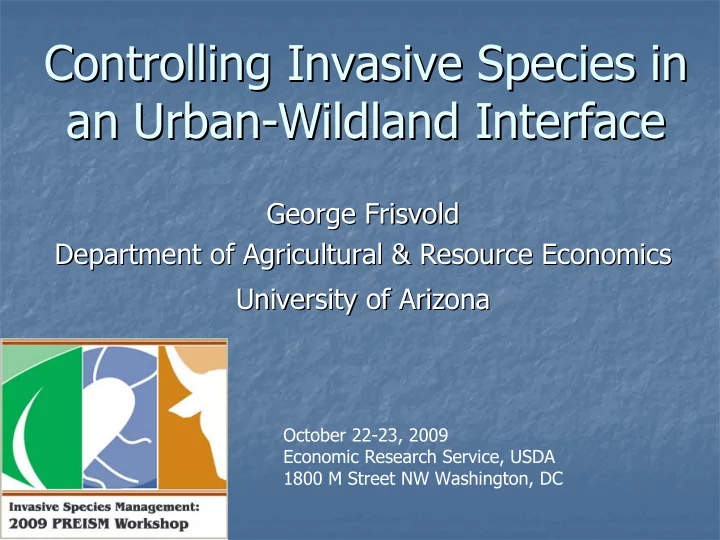 Controlling Invasive Species in an Urban-Wildland Interface

George Frisvold
Department of Agricultural & Resource Economics
University of Arizona

Invasive Species Management:
2009 PREISM Workshop

October 22-23, 2009
Economic Research Service, USDA
1800 M Street NW Washington, DC